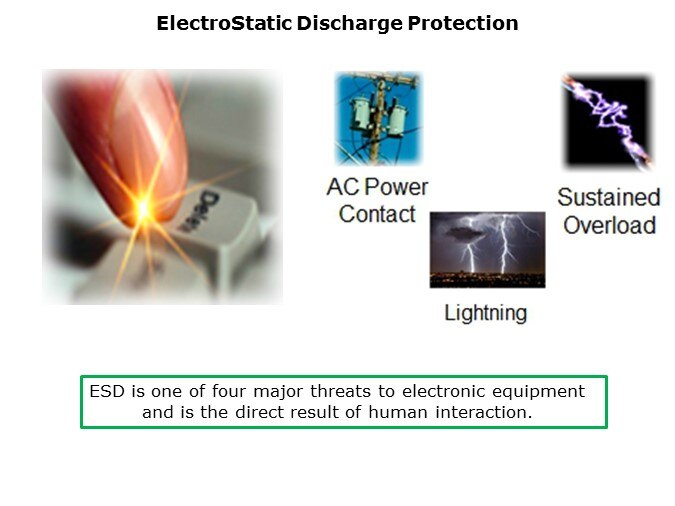 ElectroStatic Discharge Protection

Delete

AC Power Contact

Sustained Overload

Lightning

ESD is one of four major threats to electronic equipment and is the direct result of human interaction.